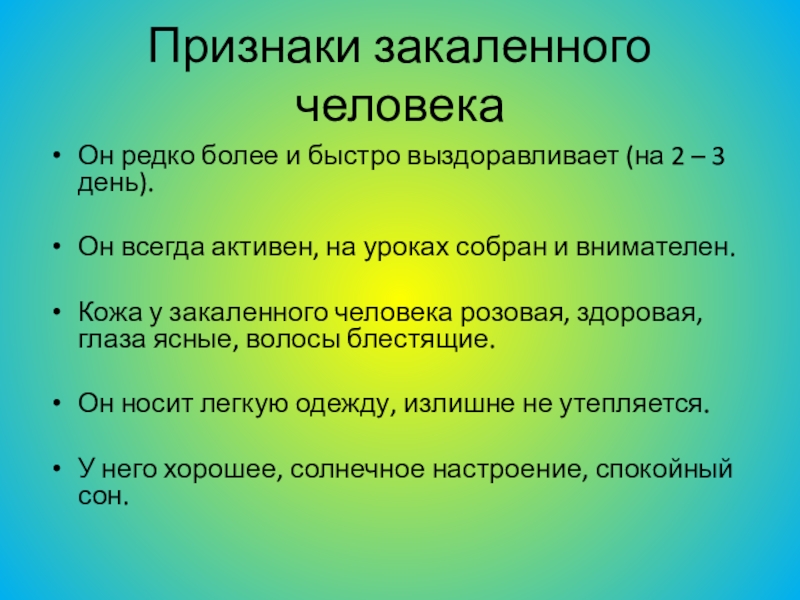 Признаки закаленного человека

• Он редко более и быстро выздоравливает (на 2 – 3 день).

• Он всегда активен, на уроках собран и внимателен.

• Кожа у закаленного человека розовая, здоровая, глаза ясные, волосы блестящие.

• Он носит легкую одежду, излишне не утепляется.

• У него хорошее, солнечное настроение, спокойный сон.